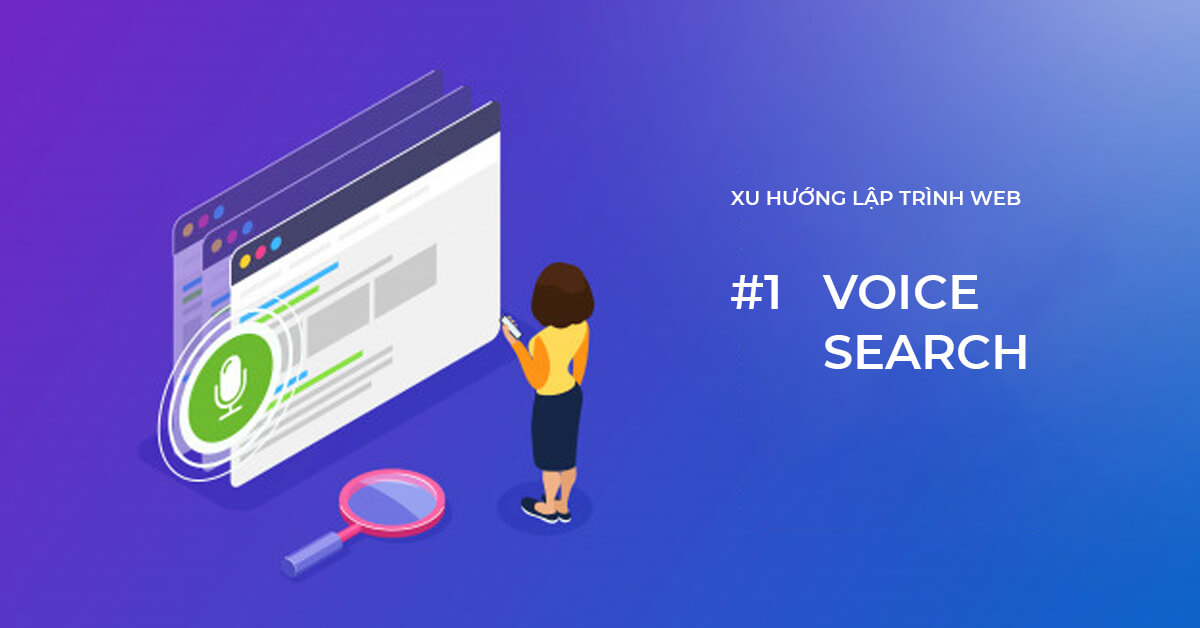 XU HƯỚNG LẬP TRÌNH WEB

#1 VOICE SEARCH